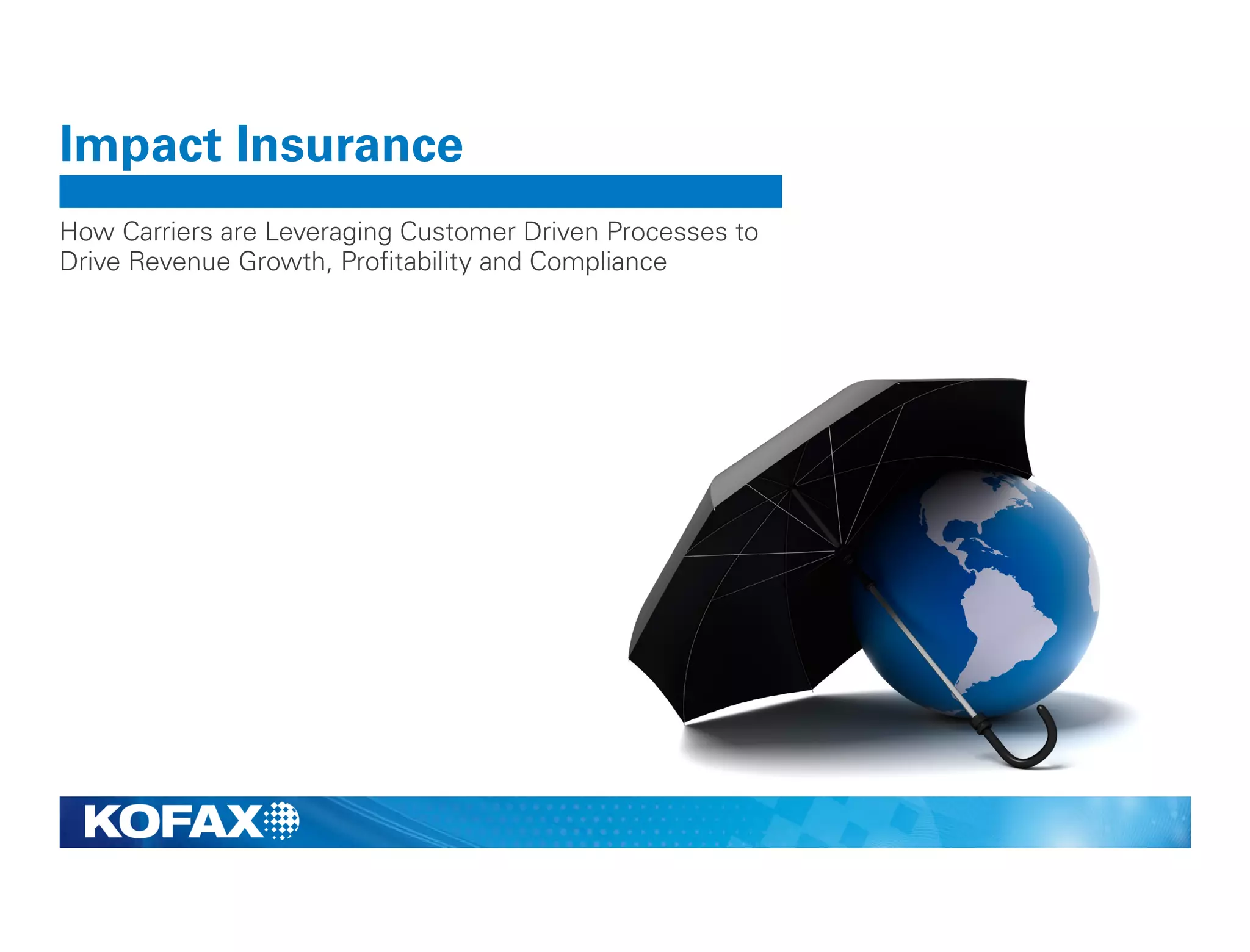 Impact Insurance

How Carriers are Leveraging Customer Driven Processes to Drive Revenue Growth, Profitability and Compliance

KOFAX